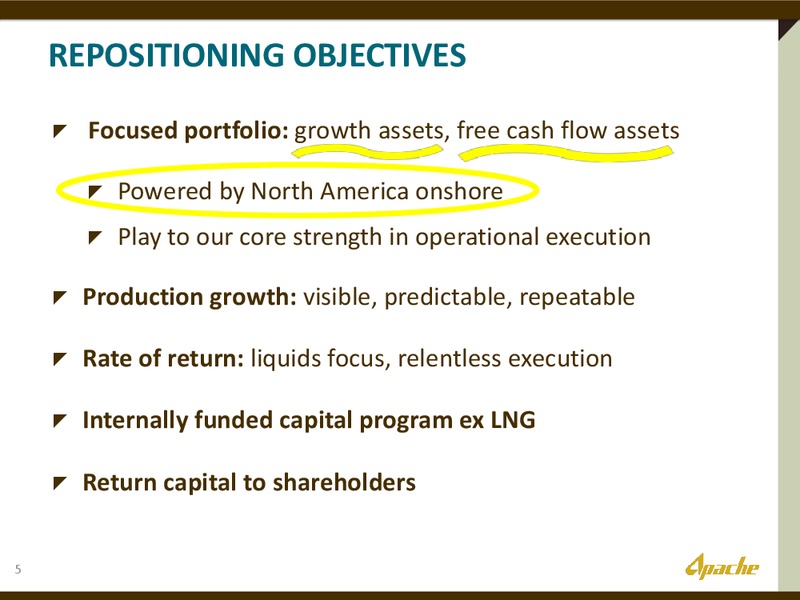 REPOSITIONING OBJECTIVES

Focused portfolio: growth assets, free cash flow assets

Powered by North America onshore

Play to our core strength in operational execution

Production growth: visible, predictable, repeatable

Rate of return: liquids focus, relentless execution

Internally funded capital program ex LNG

Return capital to shareholders

5

Apache